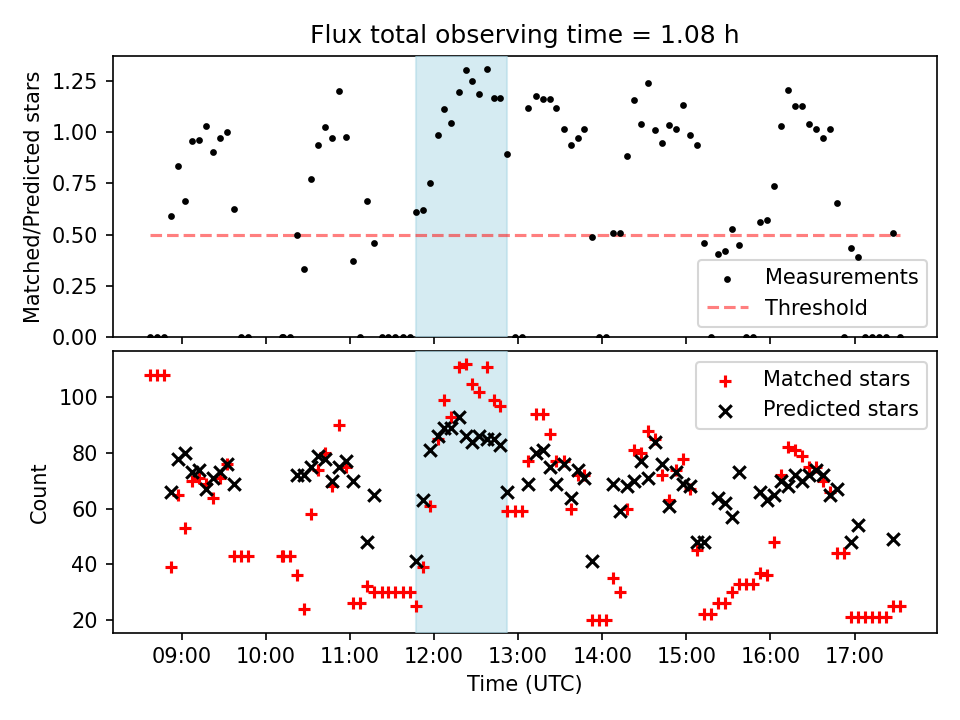 Flux total observing time = 1.08 h

Matched/Predicted stars

1.25
1.00
0.75
0.50
0.25
0.00

Measurements
Threshold

Count

100
80
60
40
20

Matched stars
Predicted stars

09:00 10:00 11:00 12:00 13:00 14:00 15:00 16:00 17:00

Time (UTC)